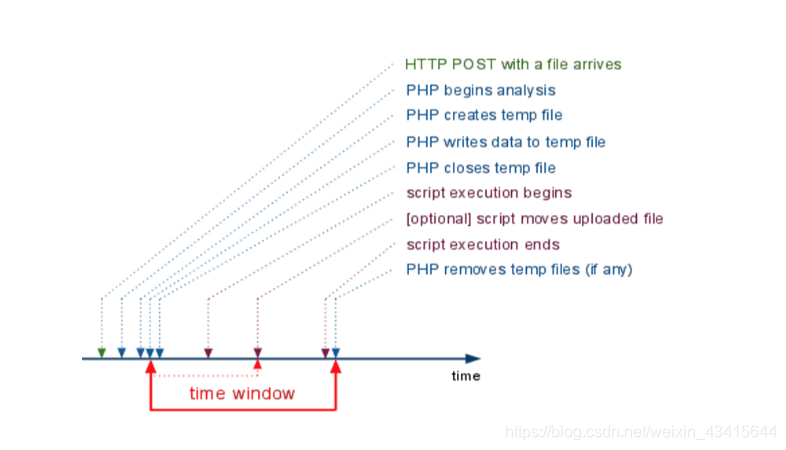 HTTP POST with a file arrives
PHP begins analysis
PHP creates temp file
PHP writes data to temp file
PHP closes temp file
script execution begins
[optional] script moves uploaded file
script execution ends
PHP removes temp files (if any)

time

time window

https://blog.csdn.net/weixin_43415644